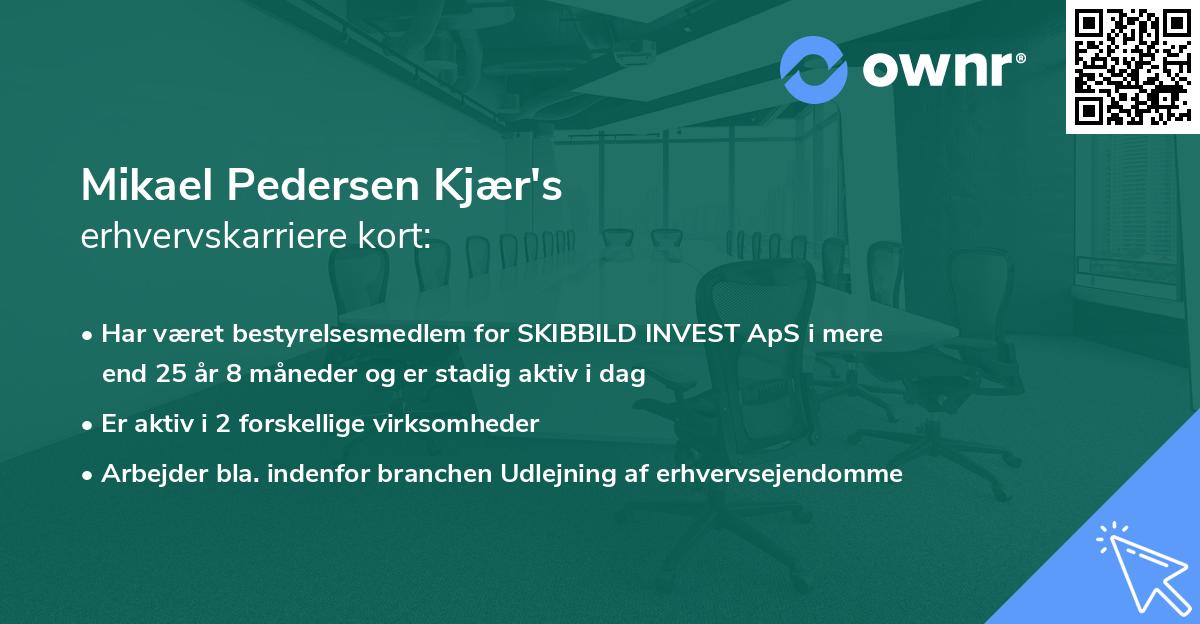 ownr®

Mikael Pedersen Kjær's
erhvervskarriere kort:

• Har været bestyrelsesmedlem for SKIBBILD INVEST ApS i mere end 25 år 8 måneder og er stadig aktiv i dag

• Er aktiv i 2 forskellige virksomheder

• Arbejder bla. indenfor branchen Udlejning af erhvervsejendomme